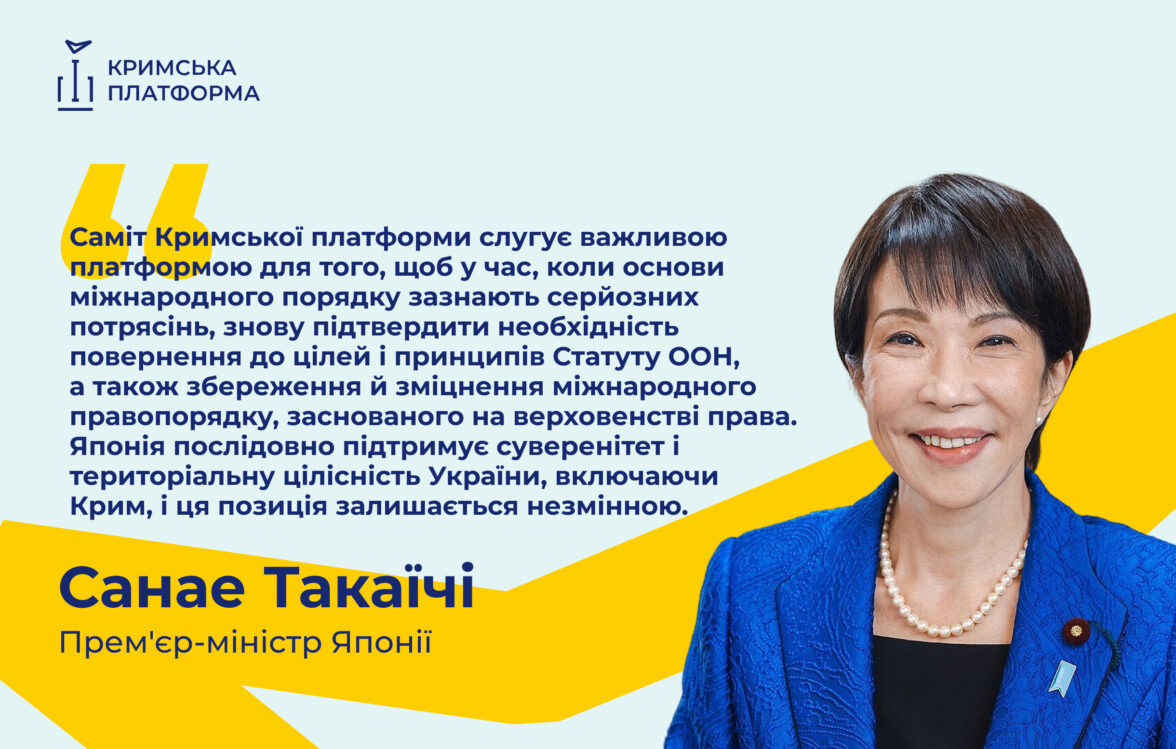 КРИМСЬКА
ПЛАТФОРМА

Саміт Кримської платформи слугує важливою платформою для того, щоб у час, коли основи міжнародного порядку зазнають серйозних потрясінь, знову підтвердити необхідність повернення до цілей і принципів Статуту ООН, а також збереження й зміцнення міжнародного правопорядку, заснованого на верховенстві права. Японія послідовно підтримує суверенітет і територіальну цілісність України, включаючи Крим, і ця позиція залишається незмінною.

Санае Такаїчі
Прем'єр-міністр Японії